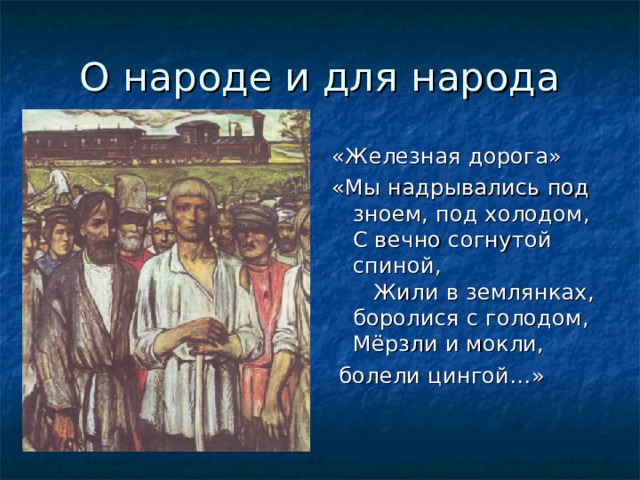 О народе и для народа

«Железная дорога»

«Мы надрывались под зноем, под холодом,
С вечно согнутой спиной,
Жили в землянках, боролися с голодом,
Мёрзли и мокли,
болели цингой…»